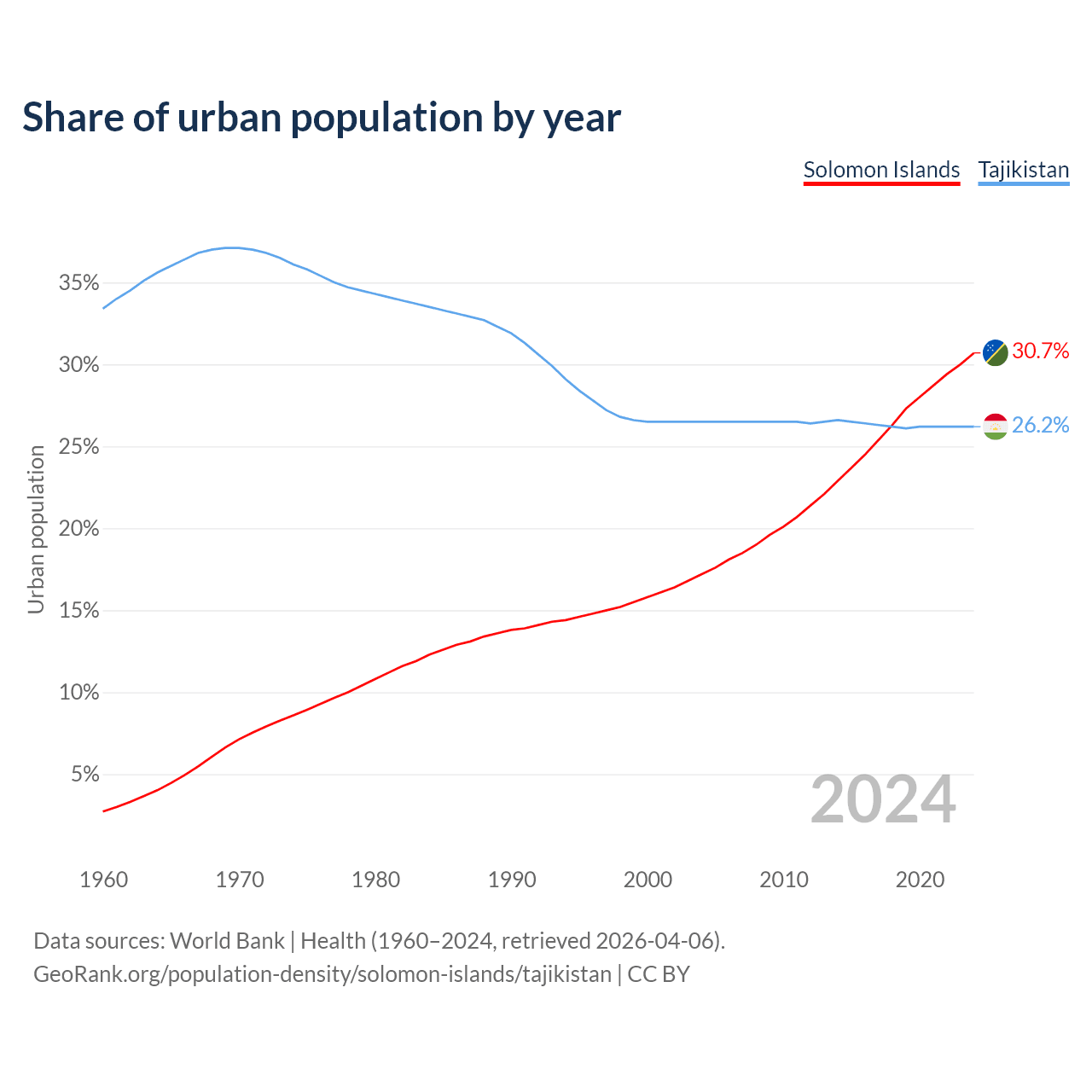 Share of urban population by year

Solomon Islands Tajikistan

Urban population

35%
30%
25%
20%
15%
10%
5%

30.7%
26.2%

2024

1960 1970 1980 1990 2000 2010 2020

Data sources: World Bank | Health (1960–2024, retrieved 2026-04-06).
GeoRank.org/population-density/solomon-islands/tajikistan | CC BY